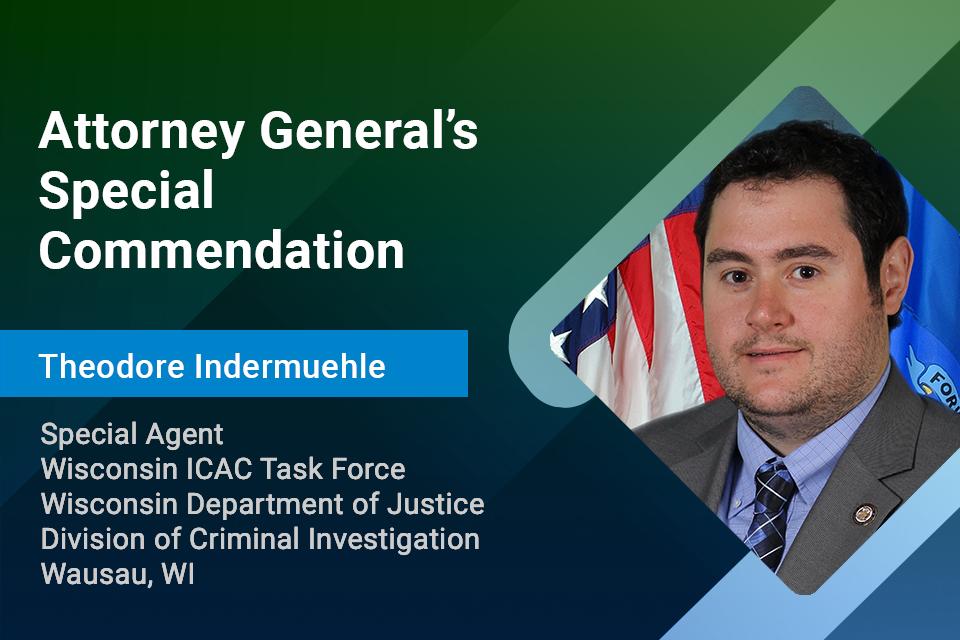 Attorney General's Special Commendation

Theodore Indermuehle

Special Agent
Wisconsin ICAC Task Force
Wisconsin Department of Justice
Division of Criminal Investigation
Wausau, WI

FOR